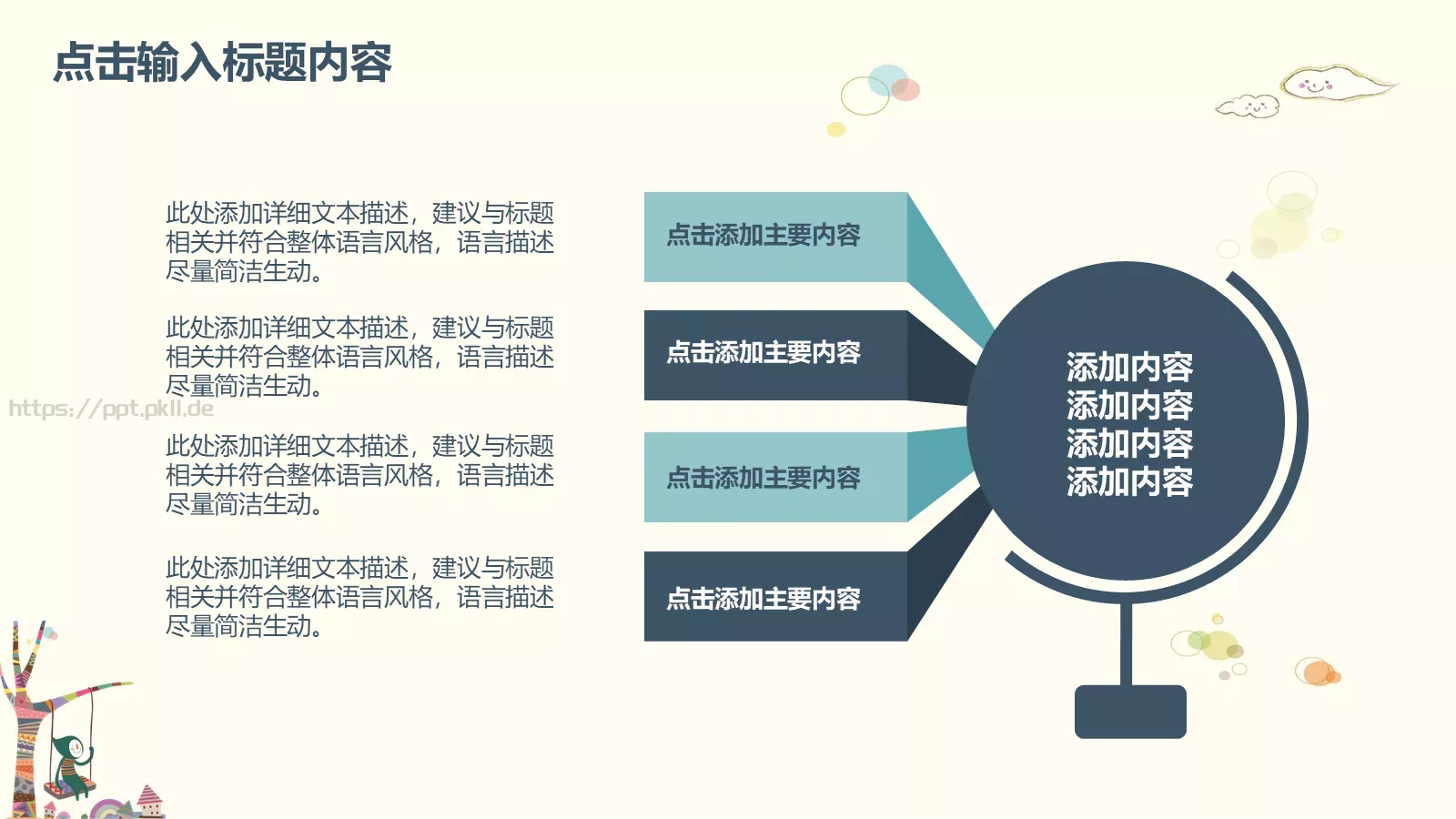 点击输入标题内容

此处添加详细文本描述，建议与标题相关并符合整体语言风格，语言描述尽量简洁生动。

此处添加详细文本描述，建议与标题相关并符合整体语言风格，语言描述尽量简洁生动。

https://ppt.pkll.de

此处添加详细文本描述，建议与标题相关并符合整体语言风格，语言描述尽量简洁生动。

此处添加详细文本描述，建议与标题相关并符合整体语言风格，语言描述尽量简洁生动。

点击添加主要内容

点击添加主要内容

点击添加主要内容

点击添加主要内容

添加内容
添加内容
添加内容
添加内容